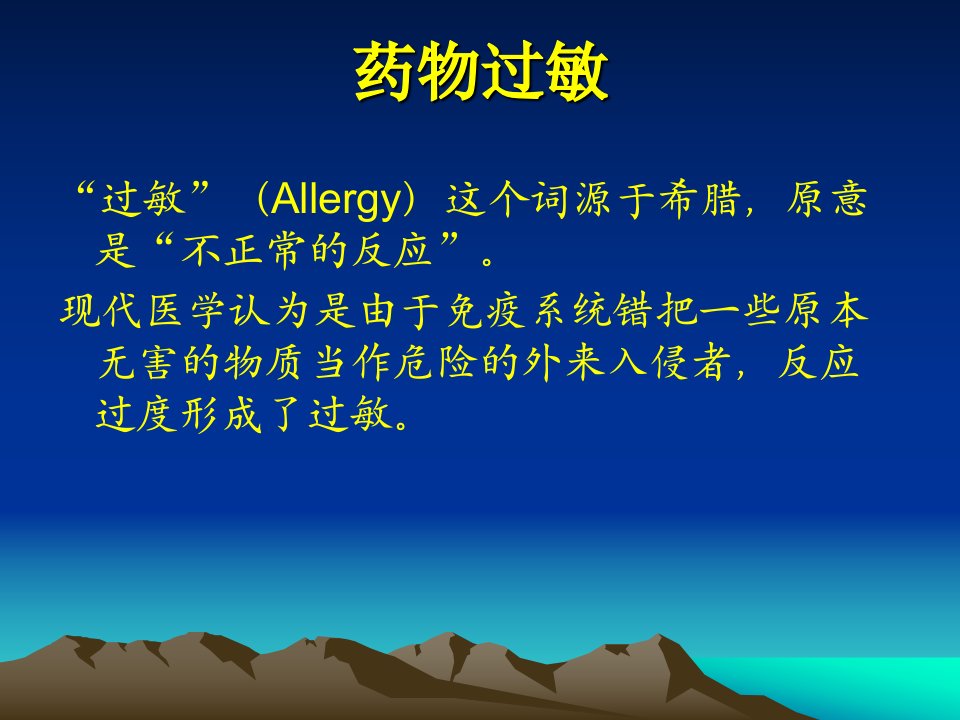 药物过敏

“过敏”（Allergy）这个词源于希腊，原意是“不正常的反应”。

现代医学认为是由于免疫系统错把一些原本无害的物质当作危险的外来入侵者，反应过度形成了过敏。